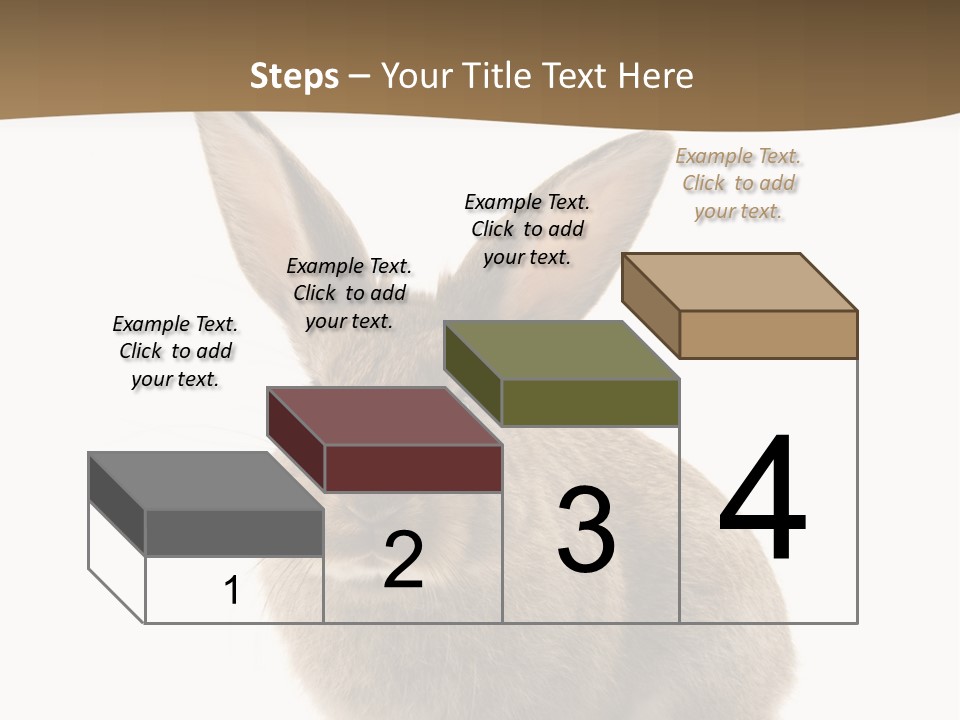 Steps – Your Title Text Here

Example Text. Click to add your text.

Example Text. Click to add your text.

Example Text. Click to add your text.

Example Text. Click to add your text.

1

2

3

4